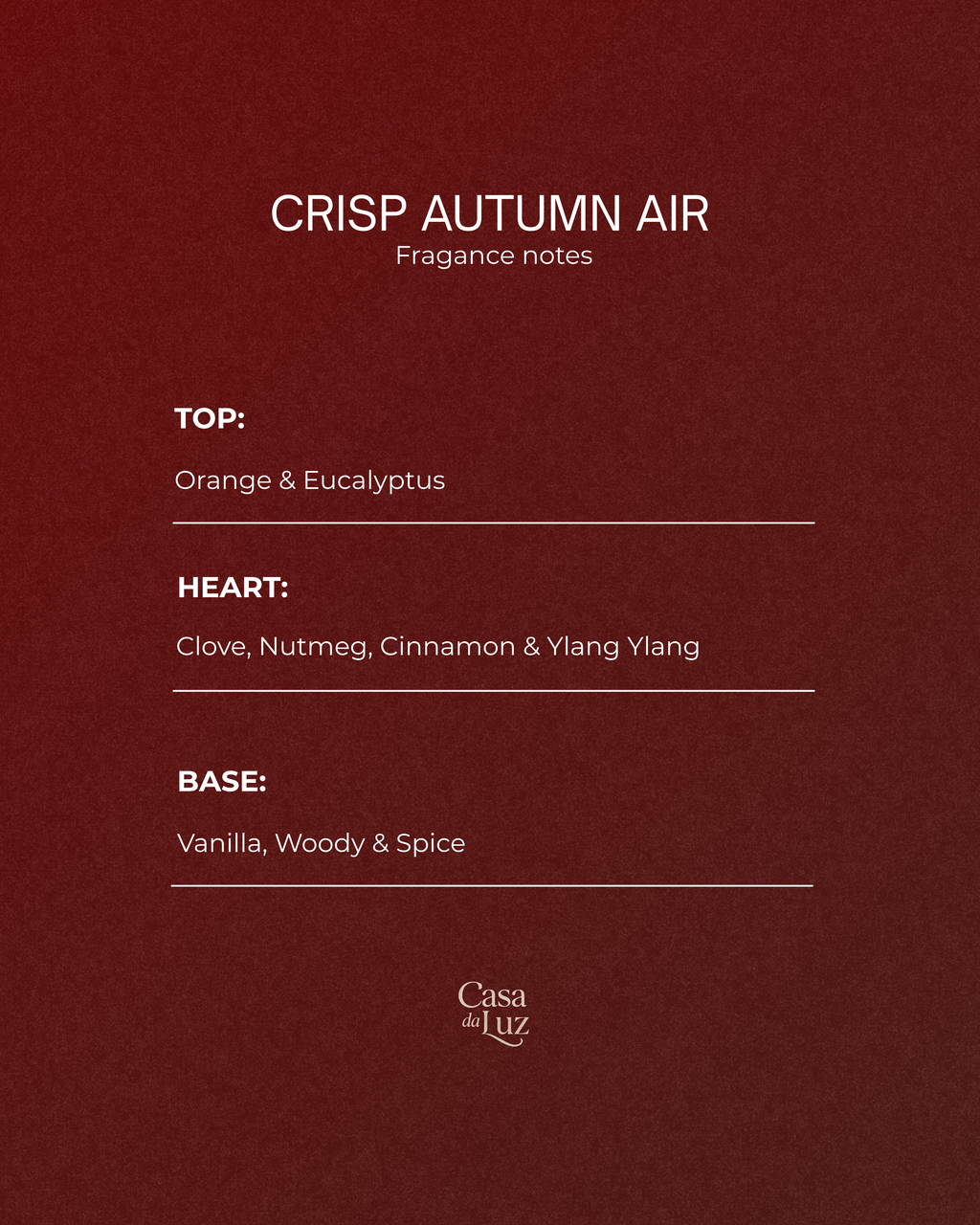 CRISP AUTUMN AIR
Fragance notes

TOP:

Orange & Eucalyptus

HEART:

Clove, Nutmeg, Cinnamon & Ylang Ylang

BASE:

Vanilla, Woody & Spice

Casa da Luz